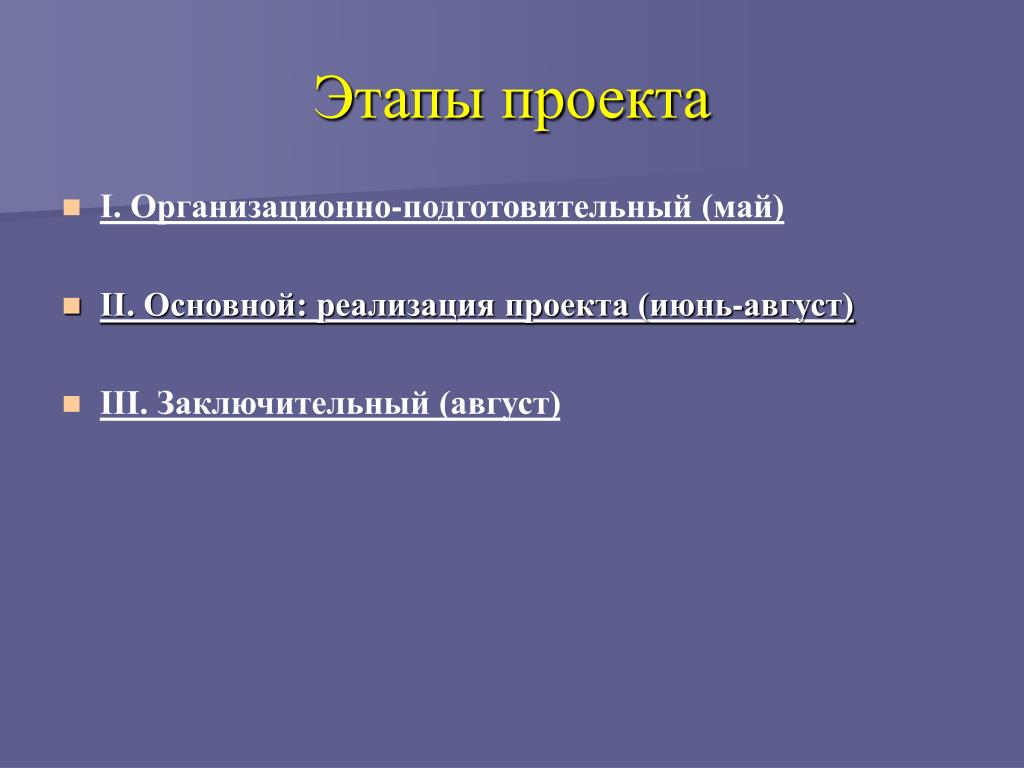 Этапы проекта

I. Организационно-подготовительный (май)

II. Основной: реализация проекта (июнь-август)

III. Заключительный (август)